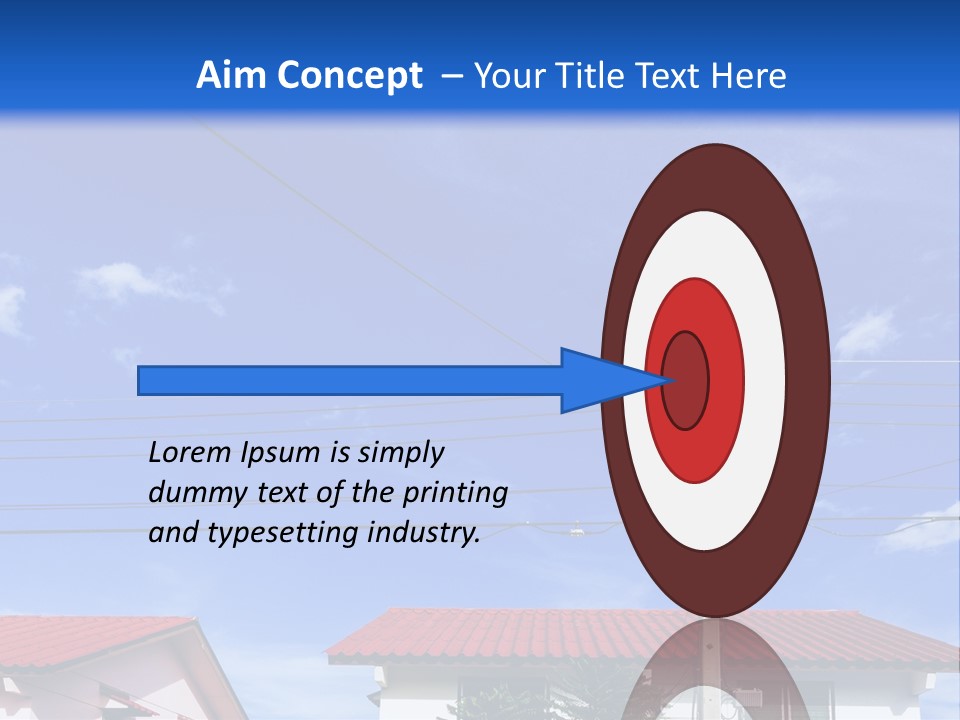 Aim Concept – Your Title Text Here

Lorem Ipsum is simply dummy text of the printing and typesetting industry.